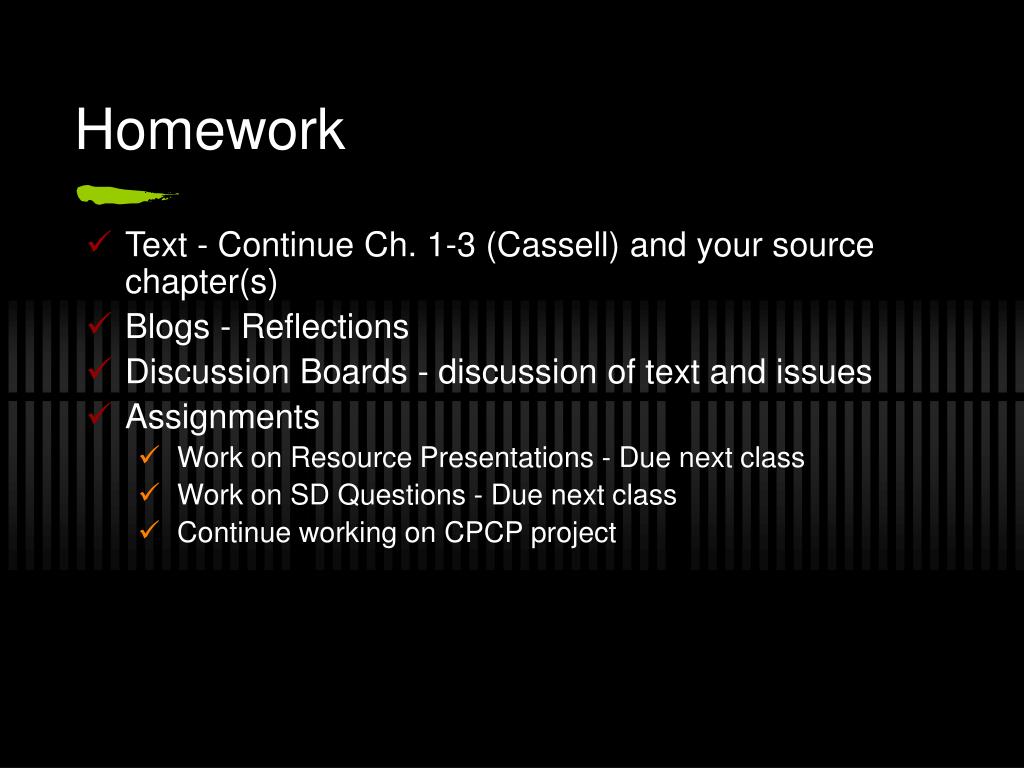 Homework

✓ Text - Continue Ch. 1-3 (Cassell) and your source chapter(s)
✓ Blogs - Reflections
✓ Discussion Boards - discussion of text and issues
✓ Assignments
  ✓ Work on Resource Presentations - Due next class
  ✓ Work on SD Questions - Due next class
  ✓ Continue working on CPCP project